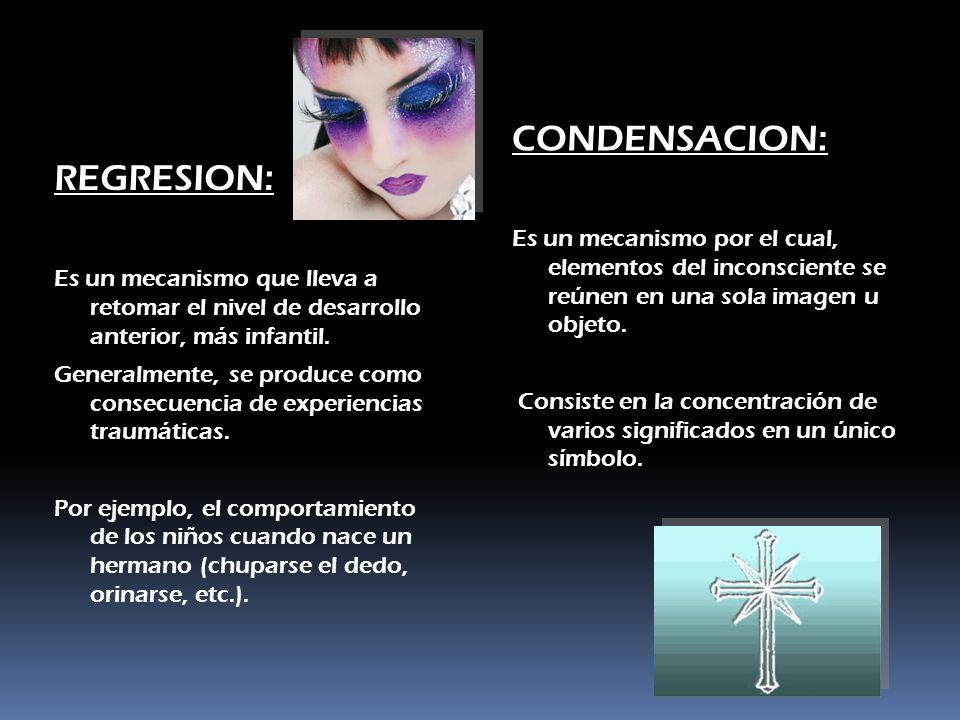 REGRESION:

Es un mecanismo que lleva a retomar el nivel de desarrollo anterior, más infantil.

Generalmente, se produce como consecuencia de experiencias traumáticas.

Por ejemplo, el comportamiento de los niños cuando nace un hermano (chuparse el dedo, orinarse, etc.).

CONDENSACION:

Es un mecanismo por el cual, elementos del inconsciente se reúnen en una sola imagen u objeto.

Consiste en la concentración de varios significados en un único símbolo.